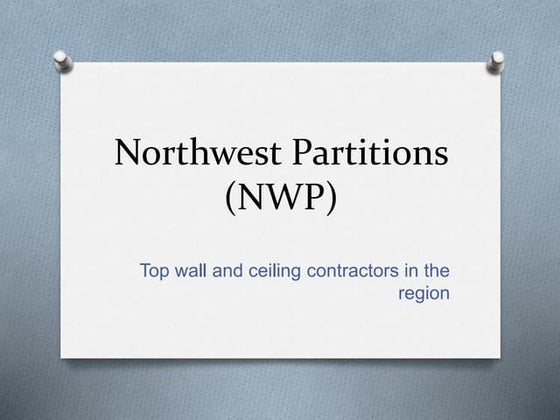 Northwest Partitions (NWP)

Top wall and ceiling contractors in the region